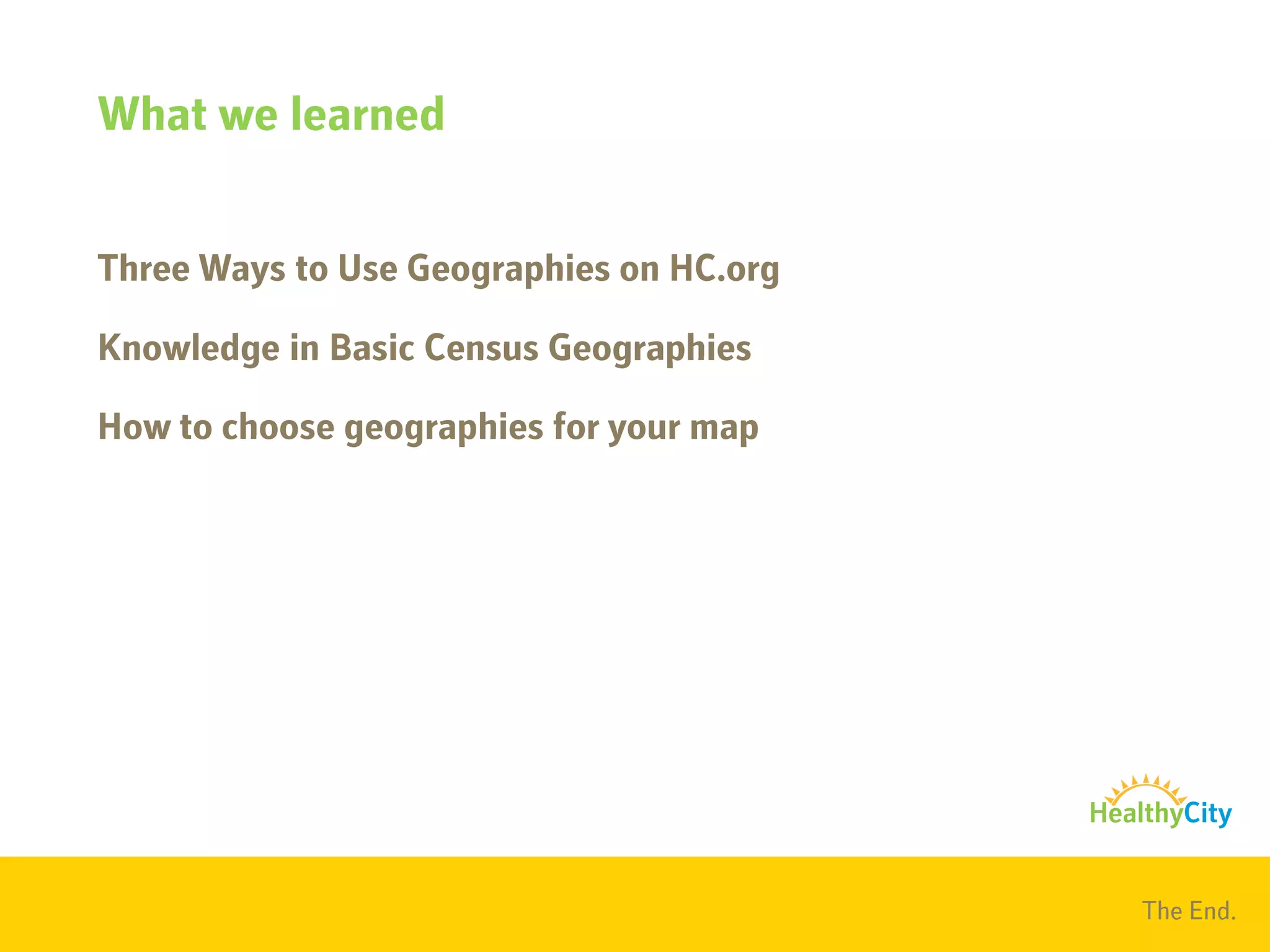 What we learned

Three Ways to Use Geographies on HC.org

Knowledge in Basic Census Geographies

How to choose geographies for your map

HealthyCity

The End.